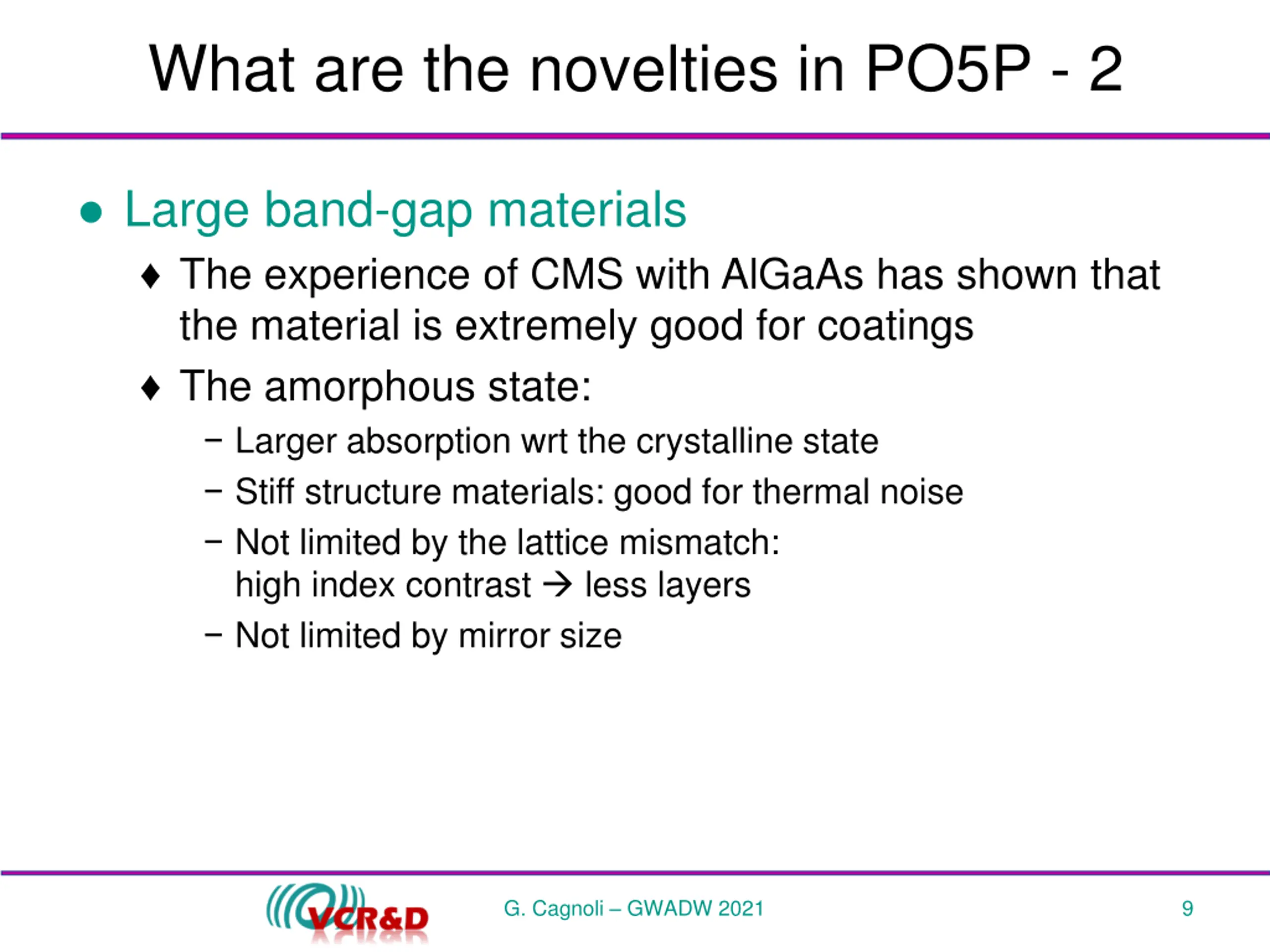 What are the novelties in PO5P - 2

● Large band-gap materials

♦ The experience of CMS with AlGaAs has shown that the material is extremely good for coatings

♦ The amorphous state:

– Larger absorption wrt the crystalline state

– Stiff structure materials: good for thermal noise

– Not limited by the lattice mismatch: high index contrast → less layers

– Not limited by mirror size

VCR&D

G. Cagnoli – GWADW 2021

9